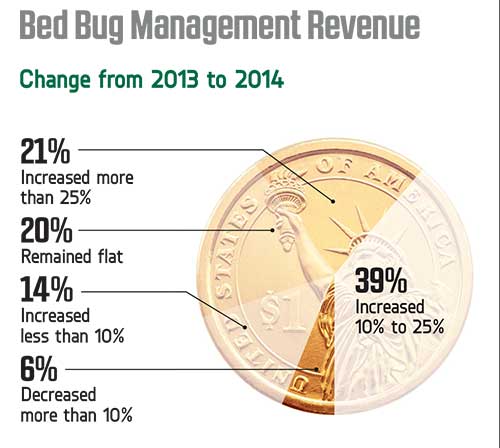 Bed Bug Management Revenue

Change from 2013 to 2014

21%
Increased more than 25%

20%
Remained flat

14%
Increased less than 10%

6%
Decreased more than 10%

39%
Increased 10% to 25%

UNITED STATES OF AMERICA

$1